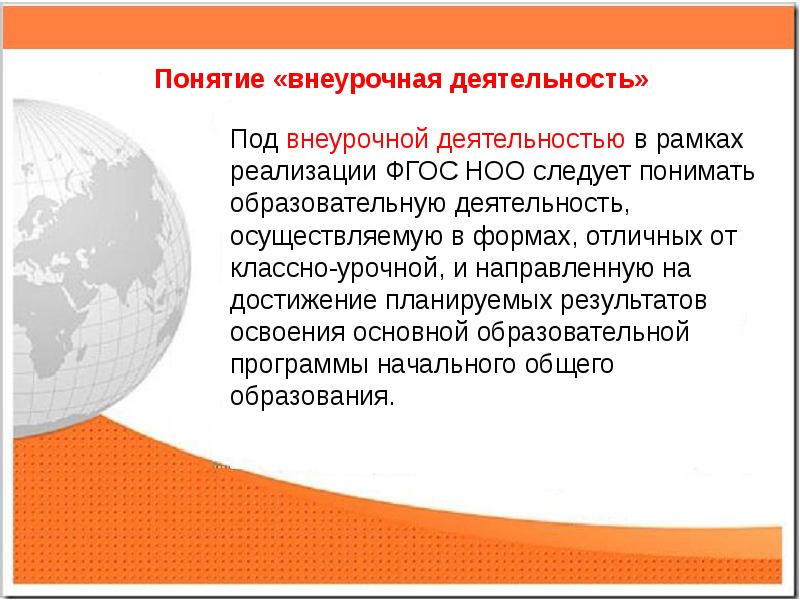 Понятие «внеурочная деятельность»

Под внеурочной деятельностью в рамках реализации ФГОС НОО следует понимать образовательную деятельность, осуществляемую в формах, отличных от классно-урочной, и направленную на достижение планируемых результатов освоения основной образовательной программы начального общего образования.